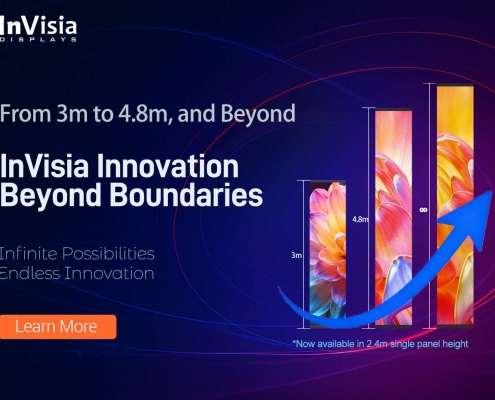 InVisia
DISPLAYS

From 3m to 4.8m, and Beyond

InVisia Innovation
Beyond Boundaries

Infinite Possibilities
Endless Innovation

Learn More

3m
4.8m
∞

*Now available in 2.4m single panel height